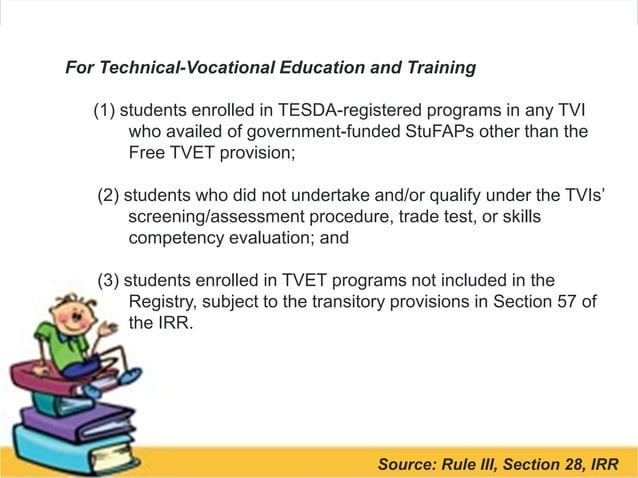 For Technical-Vocational Education and Training

(1) students enrolled in TESDA-registered programs in any TVI who availed of government-funded StuFAPs other than the Free TVET provision;

(2) students who did not undertake and/or qualify under the TVIs' screening/assessment procedure, trade test, or skills competency evaluation; and

(3) students enrolled in TVET programs not included in the Registry, subject to the transitory provisions in Section 57 of the IRR.

Source: Rule III, Section 28, IRR